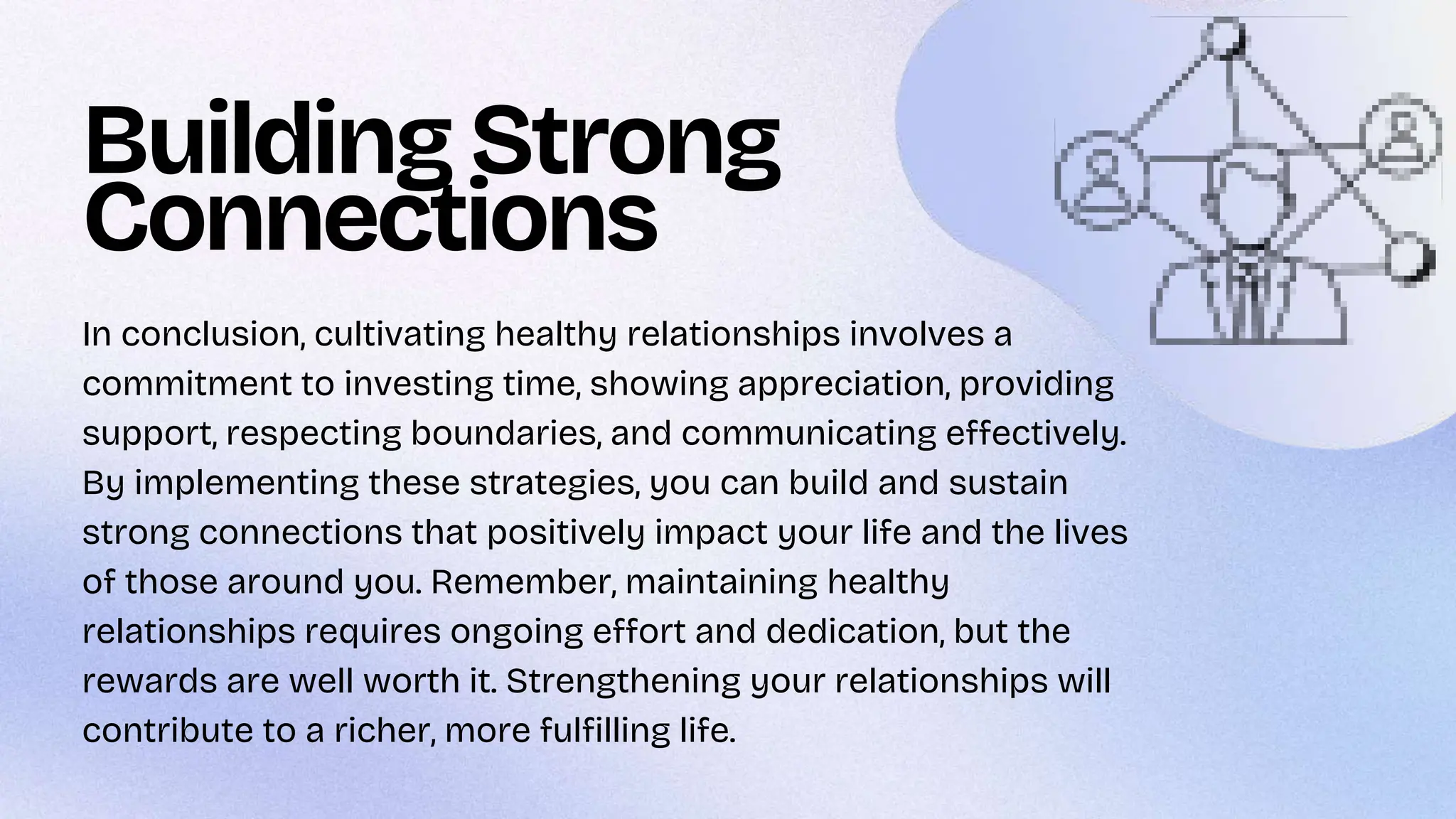 Building Strong Connections

In conclusion, cultivating healthy relationships involves a commitment to investing time, showing appreciation, providing support, respecting boundaries, and communicating effectively. By implementing these strategies, you can build and sustain strong connections that positively impact your life and the lives of those around you. Remember, maintaining healthy relationships requires ongoing effort and dedication, but the rewards are well worth it. Strengthening your relationships will contribute to a richer, more fulfilling life.